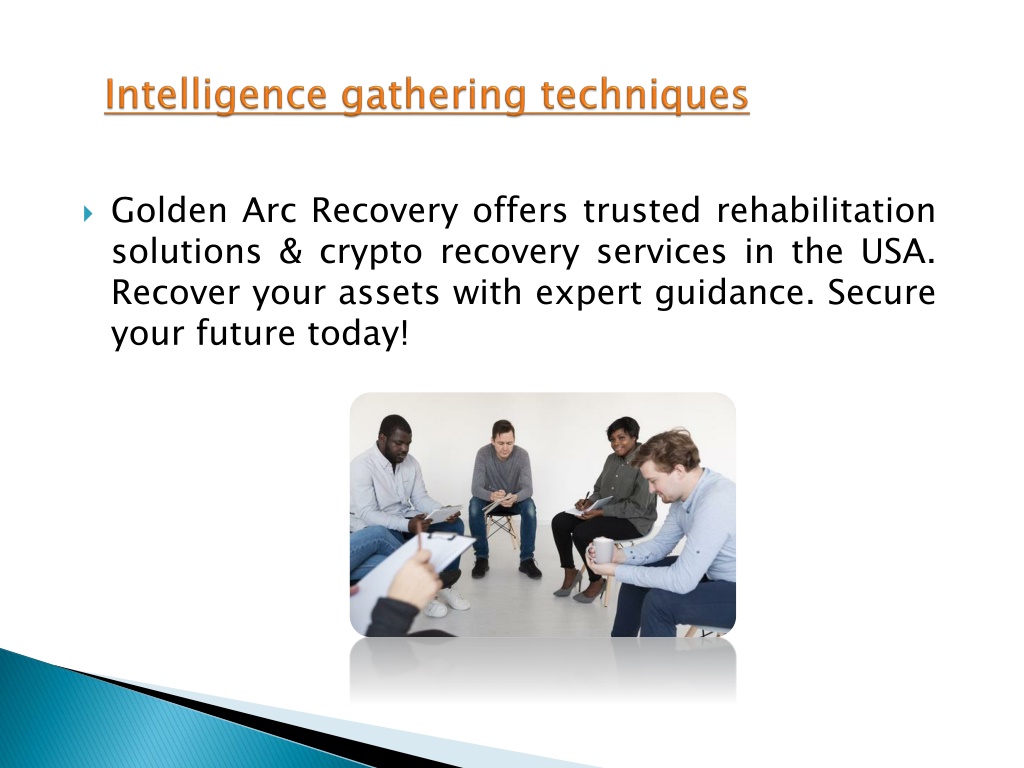 Intelligence gathering techniques

Golden Arc Recovery offers trusted rehabilitation solutions & crypto recovery services in the USA. Recover your assets with expert guidance. Secure your future today!